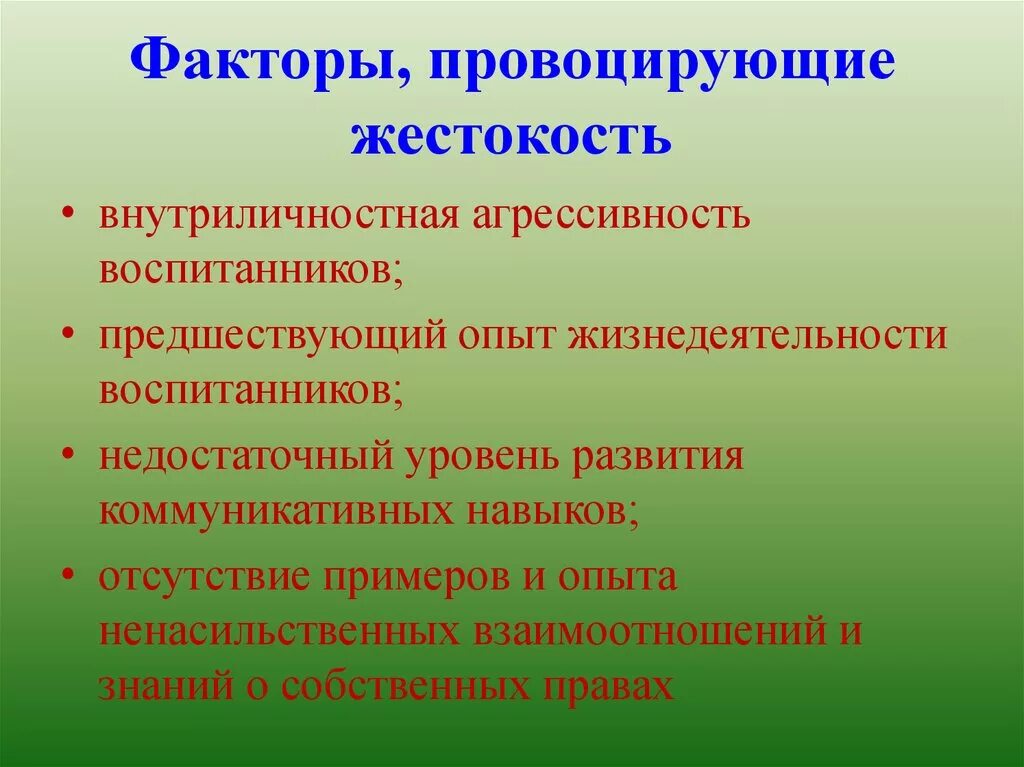 Факторы, провоцирующие жестокость

• внутриличностная агрессивность воспитанников;

• предшествующий опыт жизнедеятельности воспитанников;

• недостаточный уровень развития коммуникативных навыков;

• отсутствие примеров и опыта ненасильственных взаимоотношений и знаний о собственных правах